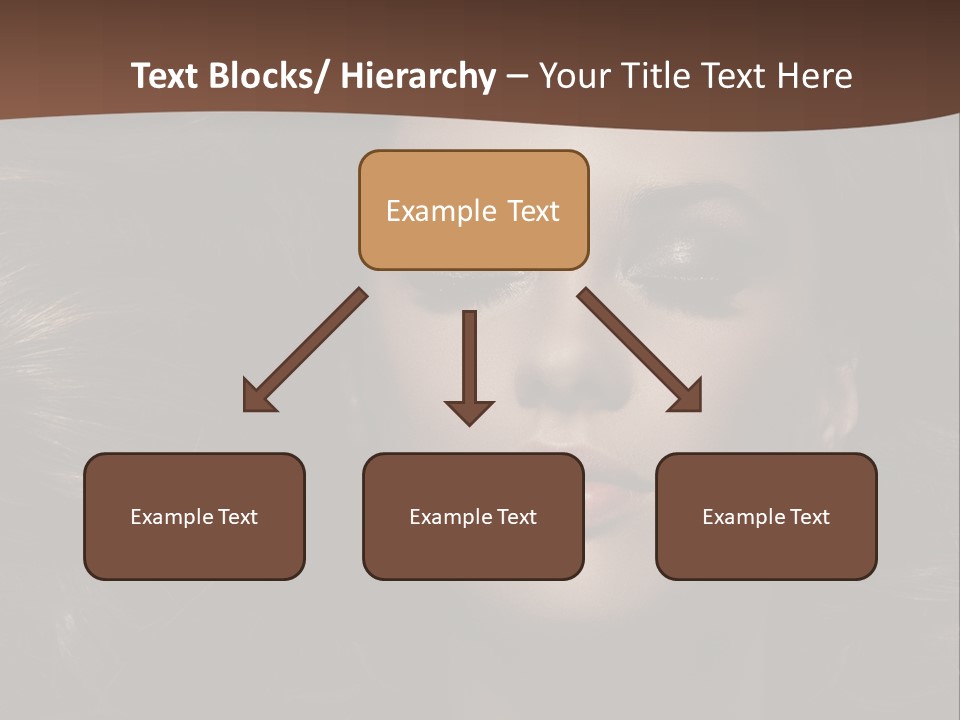 Text Blocks/ Hierarchy – Your Title Text Here

Example Text

Example Text

Example Text

Example Text